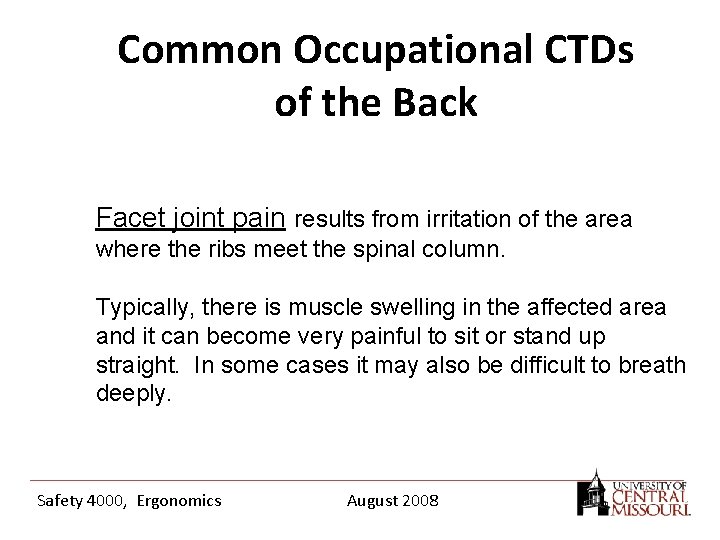 Common Occupational CTDs of the Back

Facet joint pain results from irritation of the area where the ribs meet the spinal column.

Typically, there is muscle swelling in the affected area and it can become very painful to sit or stand up straight. In some cases it may also be difficult to breath deeply.

Safety 4000, Ergonomics

August 2008

UNIVERSITY OF CENTRAL MISSOURI.